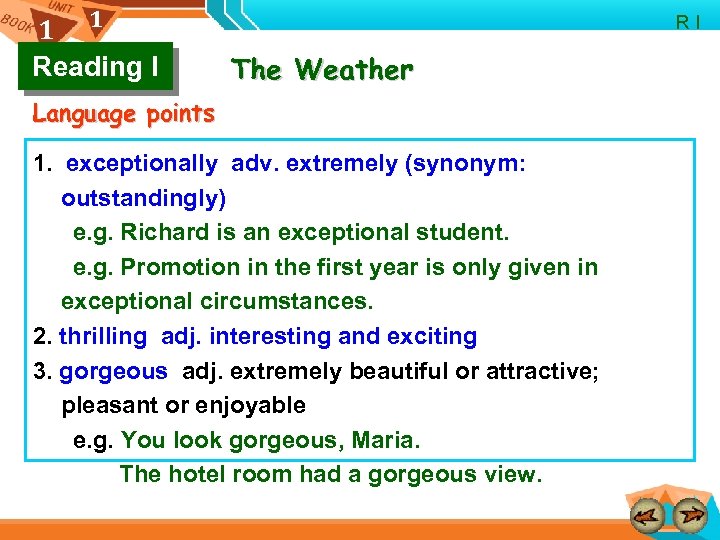 BOOK 1 UNIT 1

R I

Reading I

The Weather

Language points

1. exceptionally adv. extremely (synonym: outstandingly)
e.g. Richard is an exceptional student.
e.g. Promotion in the first year is only given in exceptional circumstances.
2. thrilling adj. interesting and exciting
3. gorgeous adj. extremely beautiful or attractive; pleasant or enjoyable
e.g. You look gorgeous, Maria.
The hotel room had a gorgeous view.